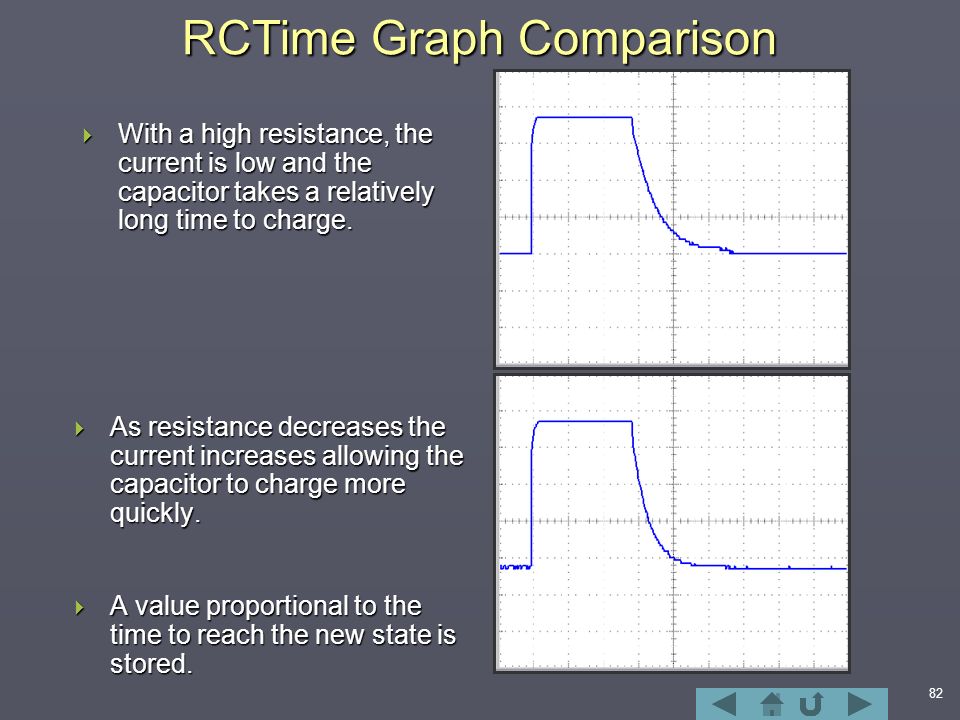 RCTime Graph Comparison

With a high resistance, the current is low and the capacitor takes a relatively long time to charge.

As resistance decreases the current increases allowing the capacitor to charge more quickly.

A value proportional to the time to reach the new state is stored.

82